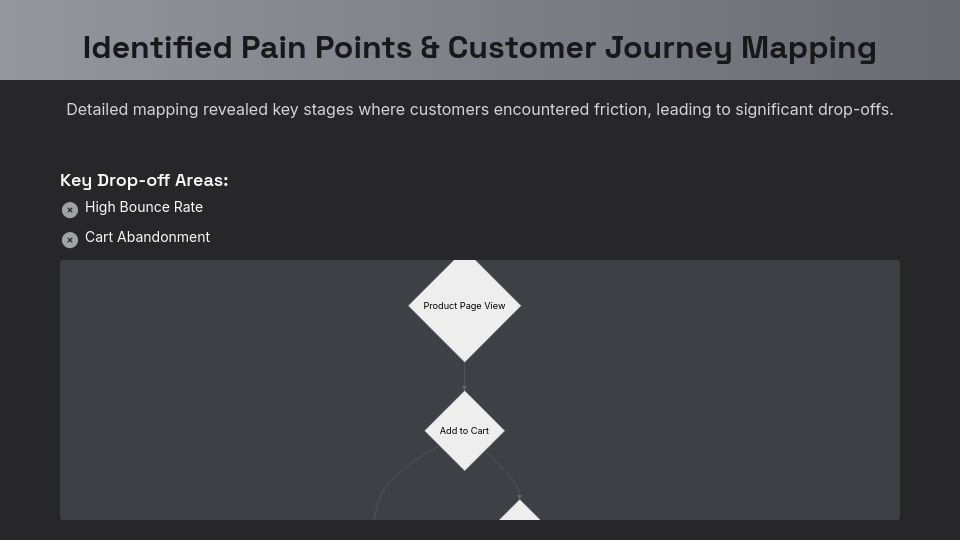 Identified Pain Points & Customer Journey Mapping

Detailed mapping revealed key stages where customers encountered friction, leading to significant drop-offs.

Key Drop-off Areas:

High Bounce Rate

Cart Abandonment

Product Page View

Add to Cart